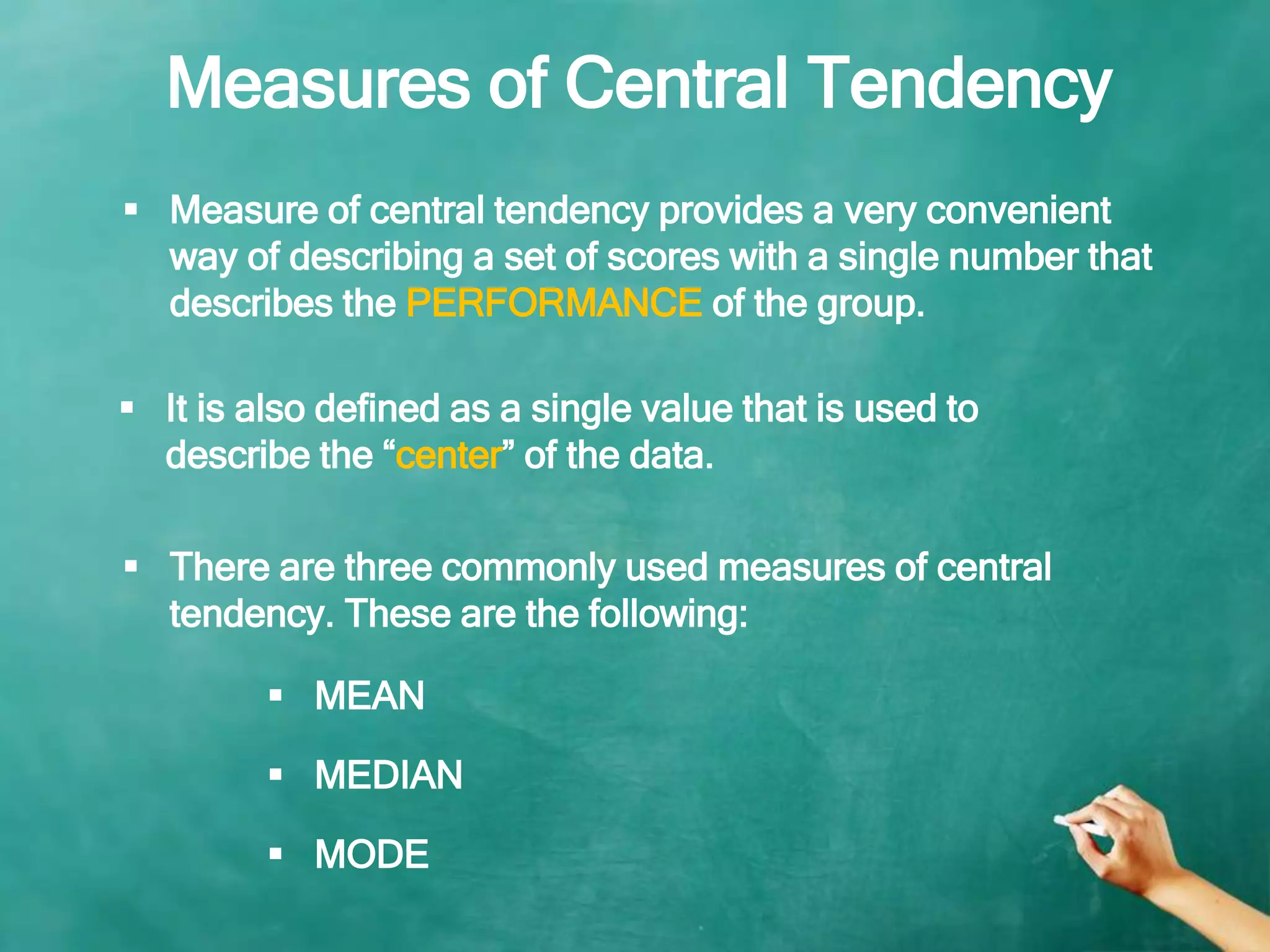 Measures of Central Tendency

▪ Measure of central tendency provides a very convenient way of describing a set of scores with a single number that describes the PERFORMANCE of the group.

▪ It is also defined as a single value that is used to describe the “center” of the data.

▪ There are three commonly used measures of central tendency. These are the following:

▪ MEAN

▪ MEDIAN

▪ MODE